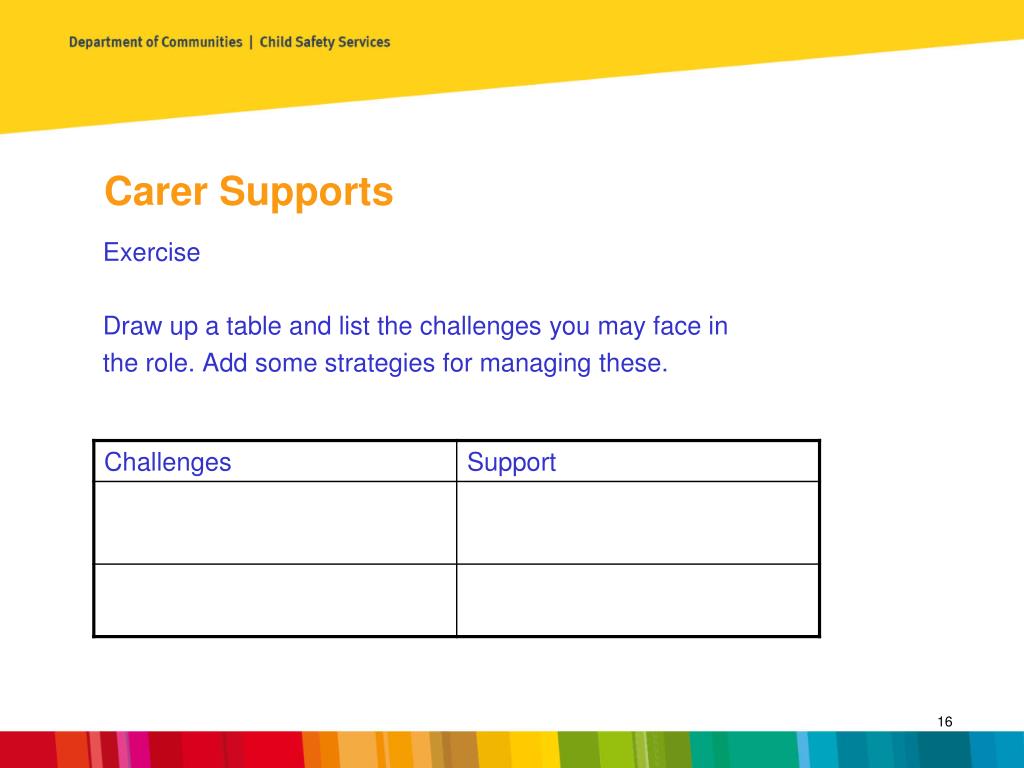 Department of Communities | Child Safety Services

Carer Supports

Exercise

Draw up a table and list the challenges you may face in the role. Add some strategies for managing these.

| Challenges | Support |
|---|---|
| | |
| | |

16